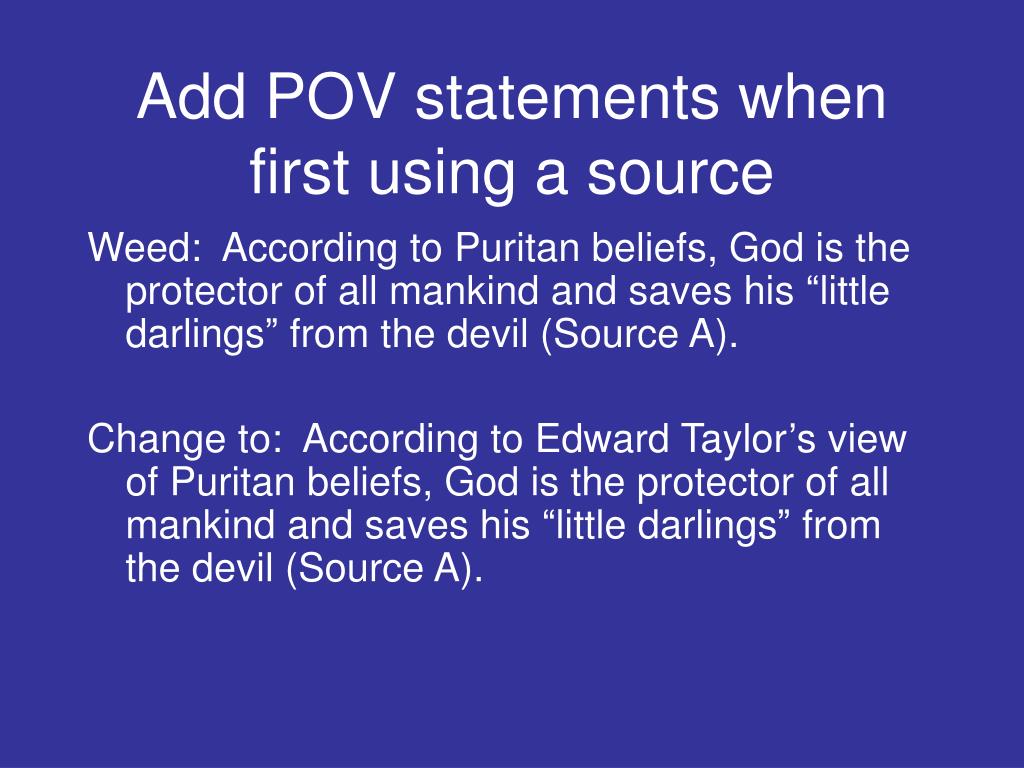 Add POV statements when first using a source

Weed: According to Puritan beliefs, God is the protector of all mankind and saves his “little darlings” from the devil (Source A).

Change to: According to Edward Taylor’s view of Puritan beliefs, God is the protector of all mankind and saves his “little darlings” from the devil (Source A).